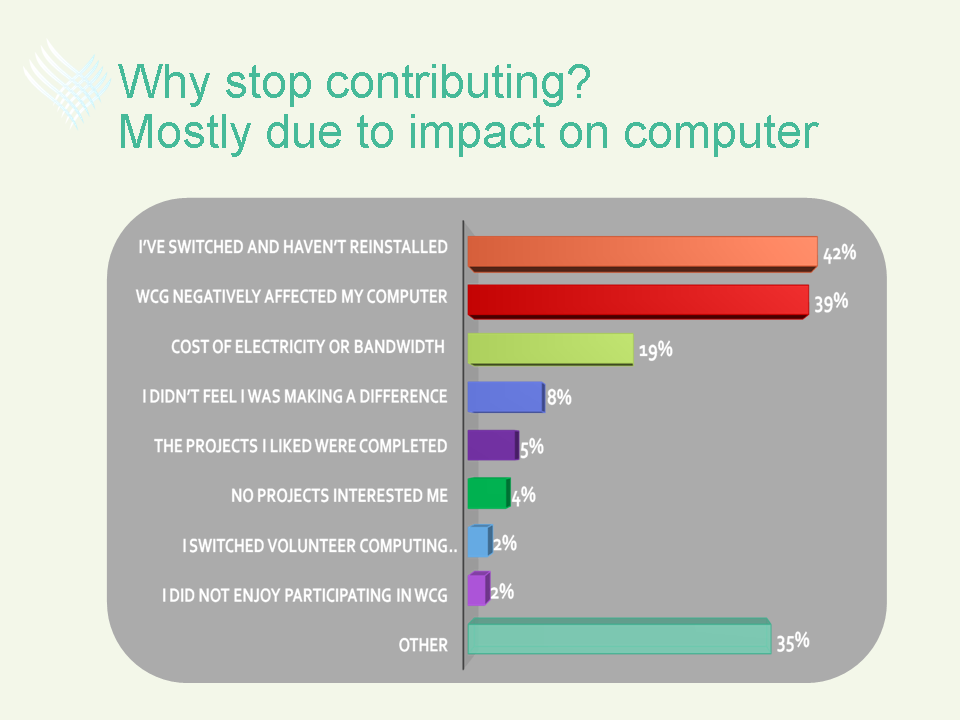 Why stop contributing?
Mostly due to impact on computer

I'VE SWITCHED AND HAVEN'T REINSTALLED 42%
WCG NEGATIVELY AFFECTED MY COMPUTER 39%
COST OF ELECTRICITY OR BANDWIDTH 19%
I DIDN'T FEEL I WAS MAKING A DIFFERENCE 8%
THE PROJECTS I LIKED WERE COMPLETED 5%
NO PROJECTS INTERESTED ME 4%
I SWITCHED VOLUNTEER COMPUTING.. 2%
I DID NOT ENJOY PARTICIPATING IN WCG 2%
OTHER 35%